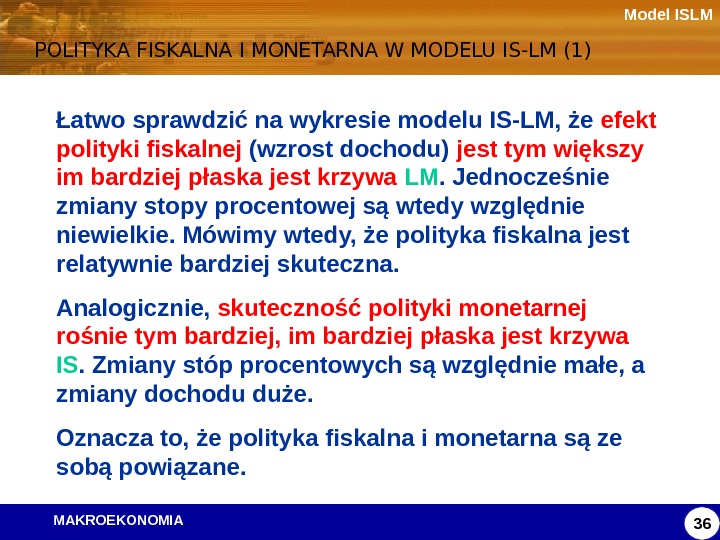 Model ISLM

POLITYKA FISKALNA I MONETARNA W MODELU IS-LM (1)

Łatwo sprawdzić na wykresie modelu IS-LM, że efekt polityki fiskalnej (wzrost dochodu) jest tym większy im bardziej płaska jest krzywa LM. Jednocześnie zmiany stopy procentowej są wtedy względnie niewielkie. Mówimy wtedy, że polityka fiskalna jest relatywnie bardziej skuteczna.

Analogicznie, skuteczność polityki monetarnej rośnie tym bardziej, im bardziej płaska jest krzywa IS. Zmiany stóp procentowych są względnie małe, a zmiany dochodu duże.

Oznacza to, że polityka fiskalna i monetarna są ze sobą powiązane.

MAKROEKONOMIA

36